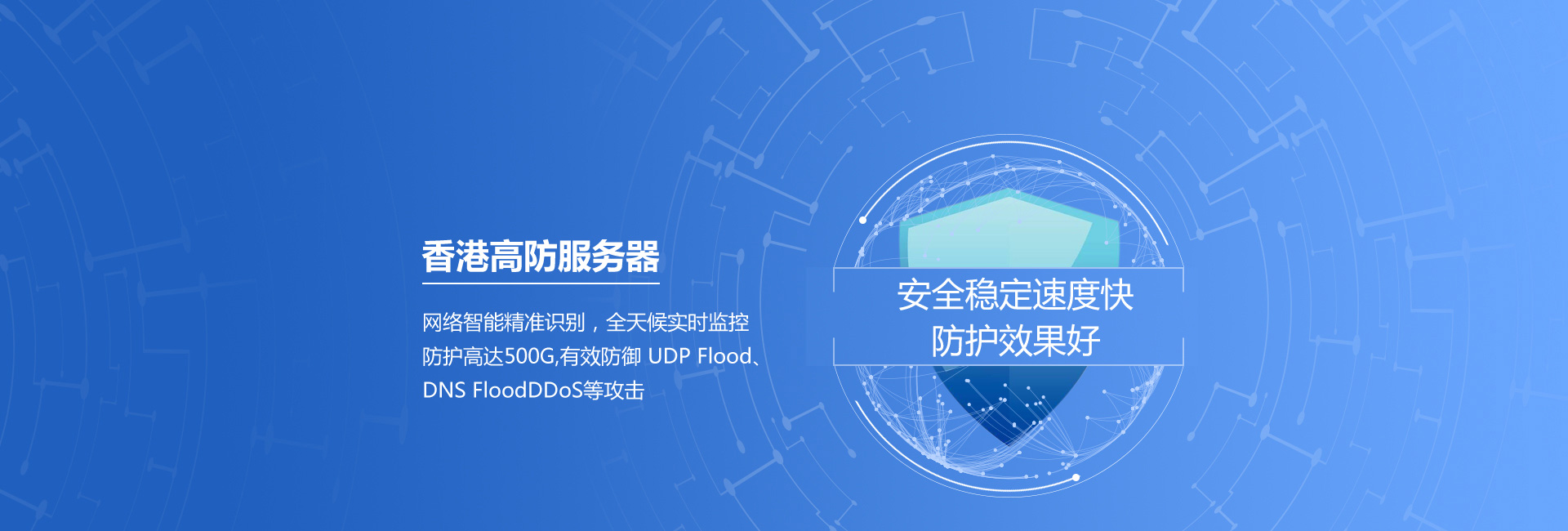 香港高防服务器

网络智能精准识别，全天候实时监控
防护高达500G,有效防御 UDP Flood、
DNS FloodDDoS等攻击

安全稳定速度快
防护效果好